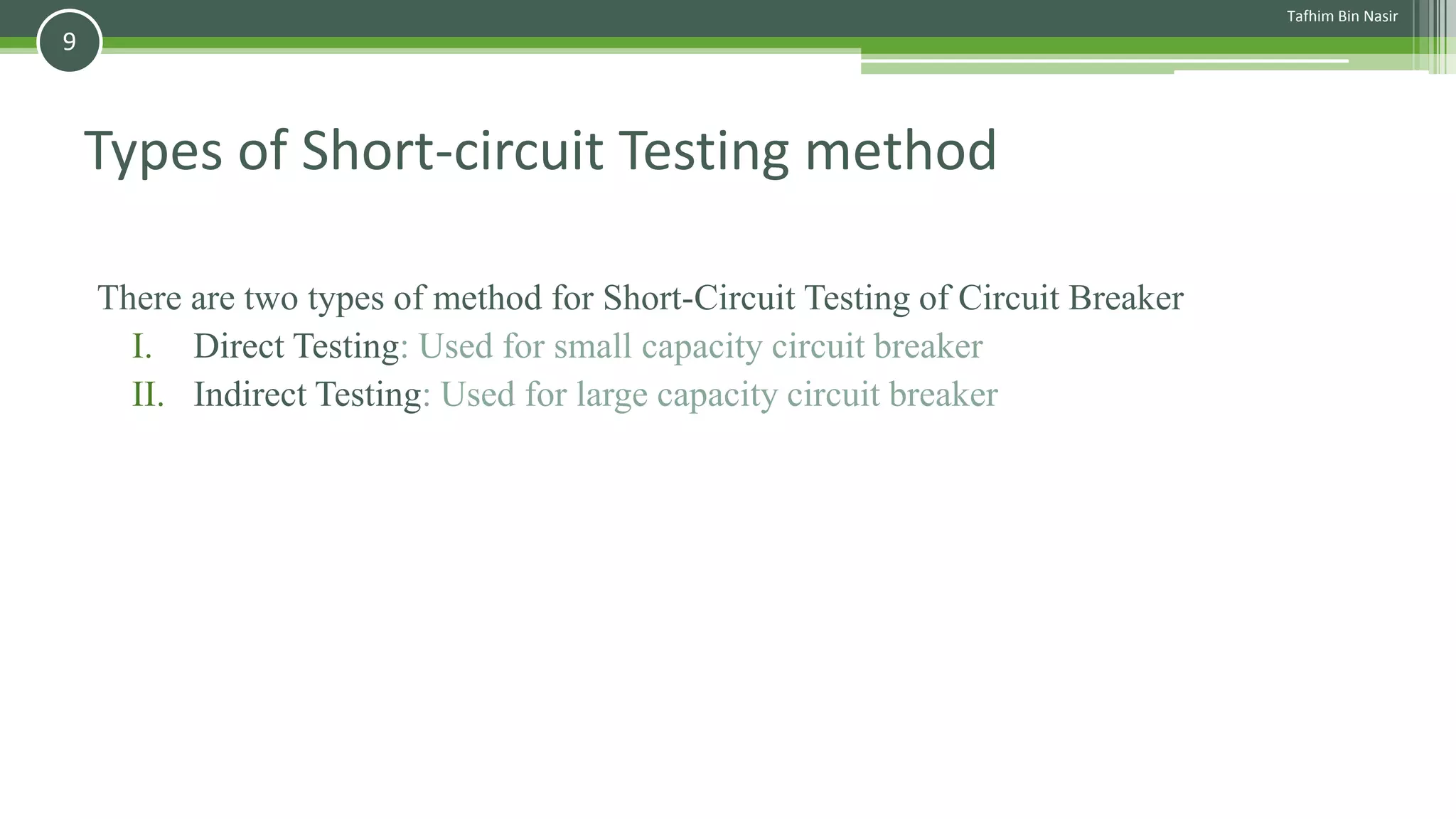 9

Tafhim Bin Nasir

Types of Short-circuit Testing method

There are two types of method for Short-Circuit Testing of Circuit Breaker

I. Direct Testing: Used for small capacity circuit breaker

II. Indirect Testing: Used for large capacity circuit breaker